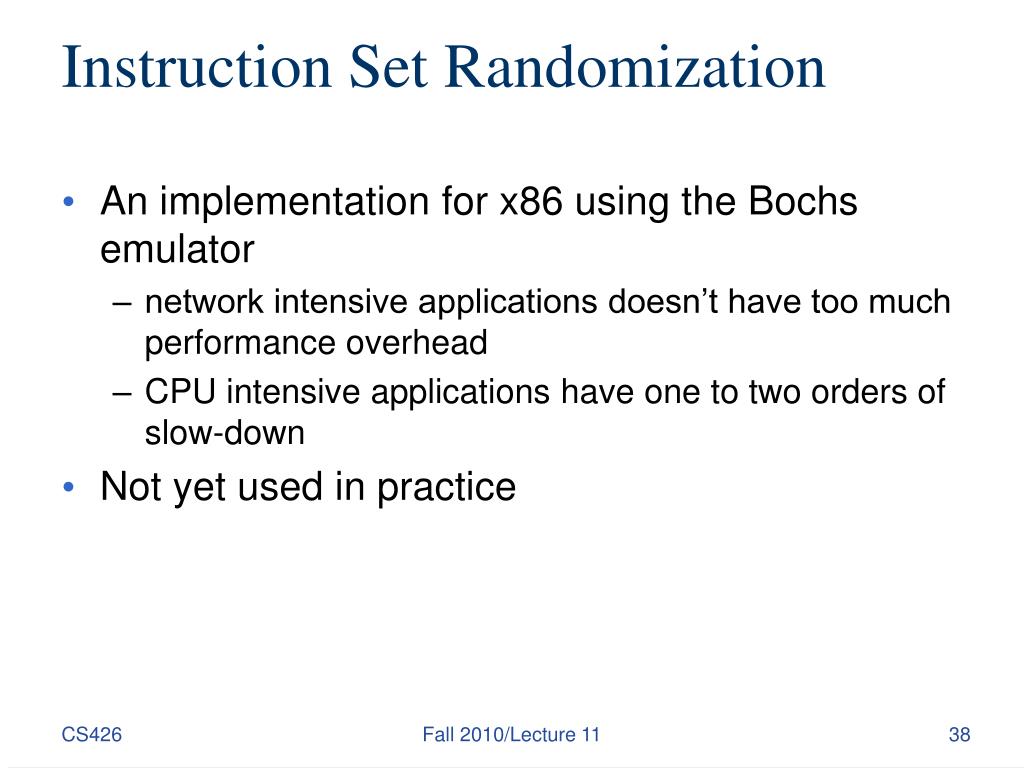 Instruction Set Randomization

• An implementation for x86 using the Bochs emulator
  – network intensive applications doesn’t have too much performance overhead
  – CPU intensive applications have one to two orders of slow-down
• Not yet used in practice

CS426    Fall 2010/Lecture 11    38